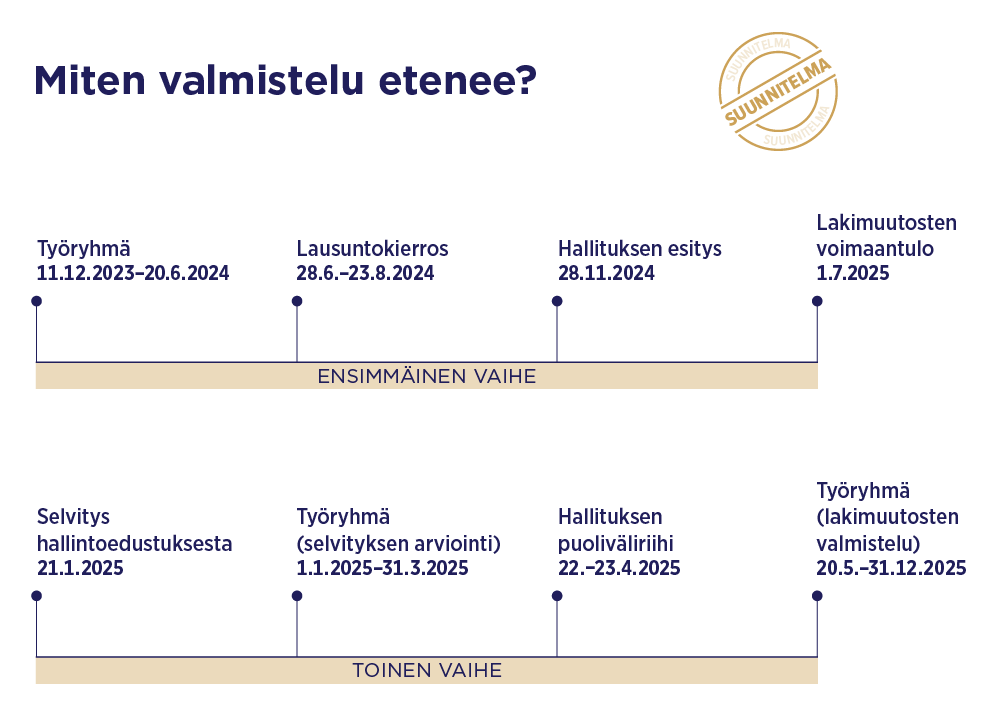 Miten valmistelu etenee?

SUUNNITELMA
SUUNNITELMA
SUUNNITELMA

Työryhmä
11.12.2023–20.6.2024

Lausuntokierros
28.6.–23.8.2024

Hallituksen esitys
28.11.2024

Lakimuutosten voimaantulo
1.7.2025

ENSIMMÄINEN VAIHE

Selvitys hallintoedustuksesta
21.1.2025

Työryhmä (selvityksen arviointi)
1.1.2025–31.3.2025

Hallituksen puoliväliriihi
22.–23.4.2025

Työryhmä (lakimuutosten valmistelu)
20.5.–31.12.2025

TOINEN VAIHE